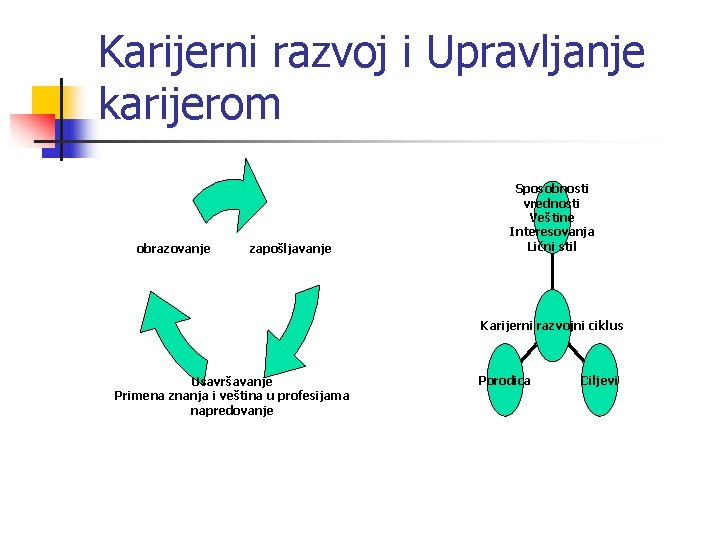 Karijerni razvoj i Upravljanje karijerom

obrazovanje

zapošljavanje

Usavršavanje
Primena znanja i veština u profesijama
napredovanje

Sposobnosti
vrednosti
Veštine
Interesovanja
Lični stil

Karijerni razvojni ciklus

Porodica

Ciljevi